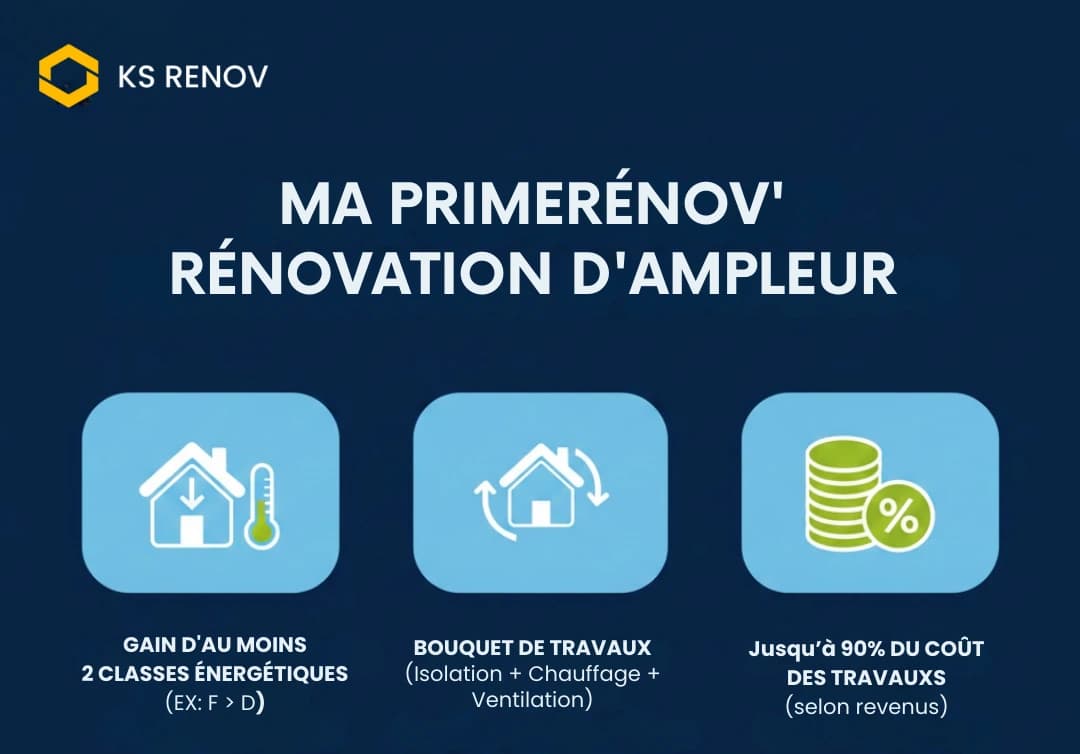 KS RENOV

MA PRIMERÉNOV'
RÉNOVATION D'AMPLEUR

%

GAIN D'AU MOINS
2 CLASSES ÉNERGÉTIQUES
(EX: F > D)

BOUQUET DE TRAVAUX
(Isolation + Chauffage + Ventilation)

Jusqu'à 90% DU COÛT DES TRAVAUXS
(selon revenus)